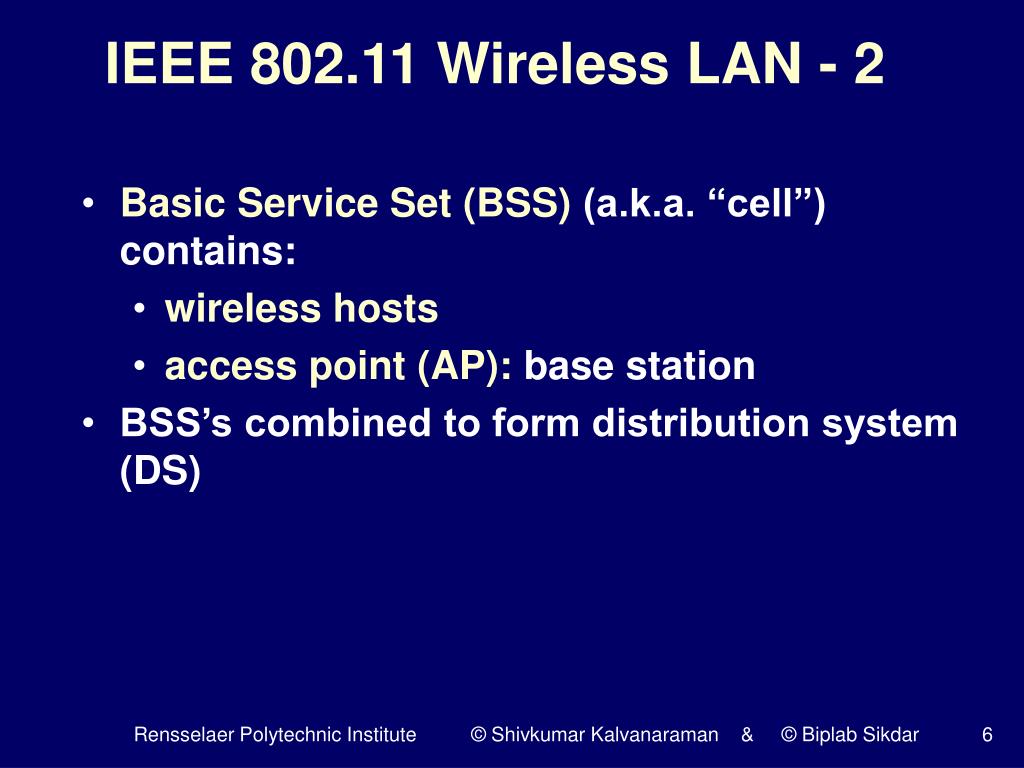 IEEE 802.11 Wireless LAN - 2

• Basic Service Set (BSS) (a.k.a. “cell”) contains:
  • wireless hosts
  • access point (AP): base station
• BSS’s combined to form distribution system (DS)

Rensselaer Polytechnic Institute © Shivkumar Kalvanaraman & © Biplab Sikdar 6